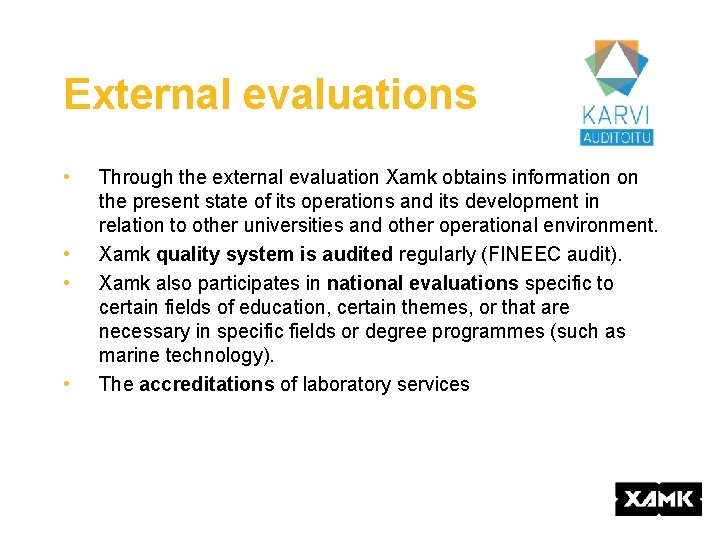 External evaluations

KARVI
AUDITOITU

• Through the external evaluation Xamk obtains information on the present state of its operations and its development in relation to other universities and other operational environment.
• Xamk quality system is audited regularly (FINEEC audit).
• Xamk also participates in national evaluations specific to certain fields of education, certain themes, or that are necessary in specific fields or degree programmes (such as marine technology).
• The accreditations of laboratory services

XAMK